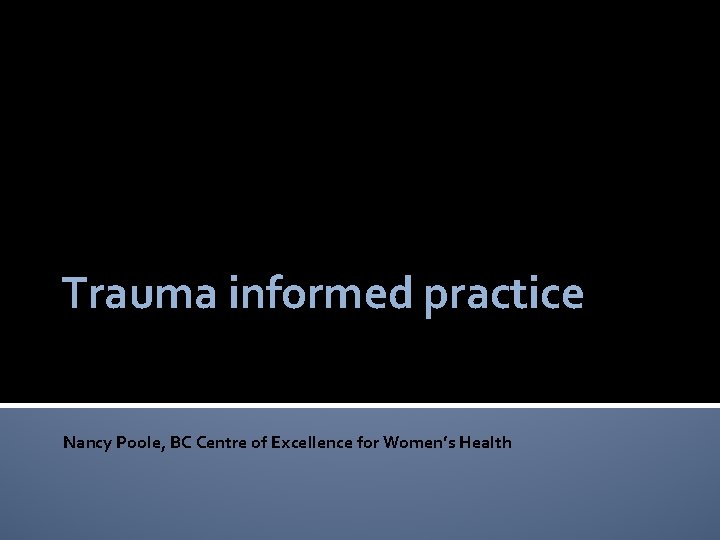 Trauma informed practice

Nancy Poole, BC Centre of Excellence for Women's Health